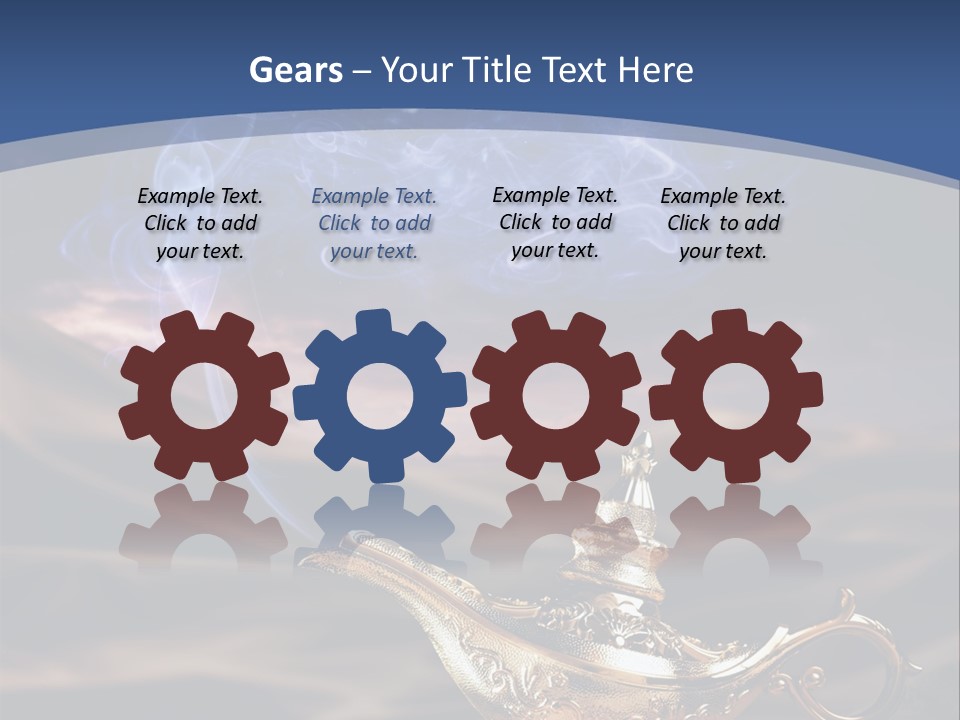 Gears – Your Title Text Here

Example Text. Click to add your text.

Example Text. Click to add your text.

Example Text. Click to add your text.

Example Text. Click to add your text.